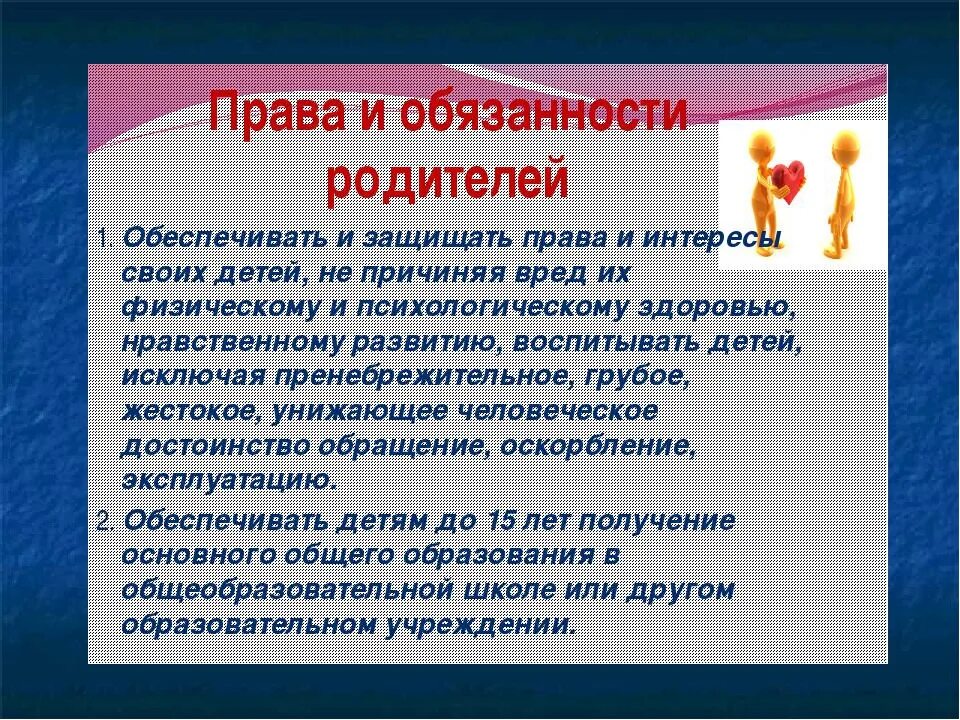 Права и обязанности родителей

1. Обеспечивать и защищать права и интересы своих детей, не причиняя вред их физическому и психологическому здоровью, нравственному развитию, воспитывать детей, исключая пренебрежительное, грубое, жестокое, унижающее человеческое достоинство обращение, оскорбление, эксплуатацию.

2. Обеспечивать детям до 15 лет получение основного общего образования в общеобразовательной школе или другом образовательном учреждении.